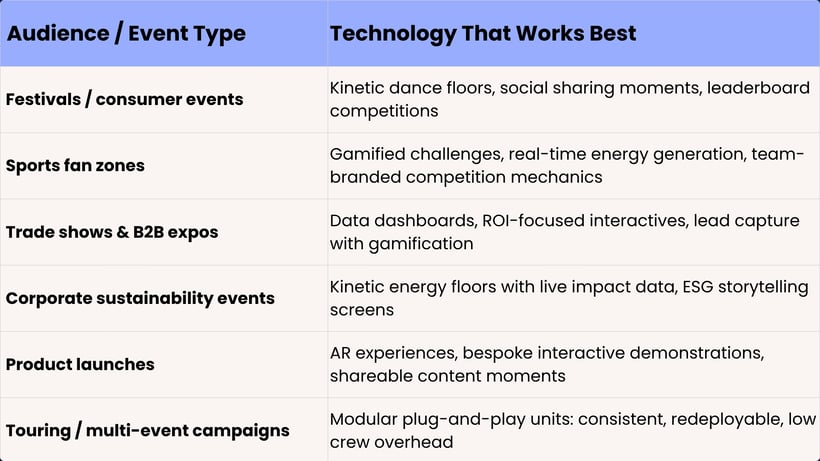 | Audience / Event Type | Technology That Works Best |
|---|---|
| Festivals / consumer events | Kinetic dance floors, social sharing moments, leaderboard competitions |
| Sports fan zones | Gamified challenges, real-time energy generation, team-branded competition mechanics |
| Trade shows & B2B expos | Data dashboards, ROI-focused interactives, lead capture with gamification |
| Corporate sustainability events | Kinetic energy floors with live impact data, ESG storytelling screens |
| Product launches | AR experiences, bespoke interactive demonstrations, shareable content moments |
| Touring / multi-event campaigns | Modular plug-and-play units: consistent, redeployable, low crew overhead |